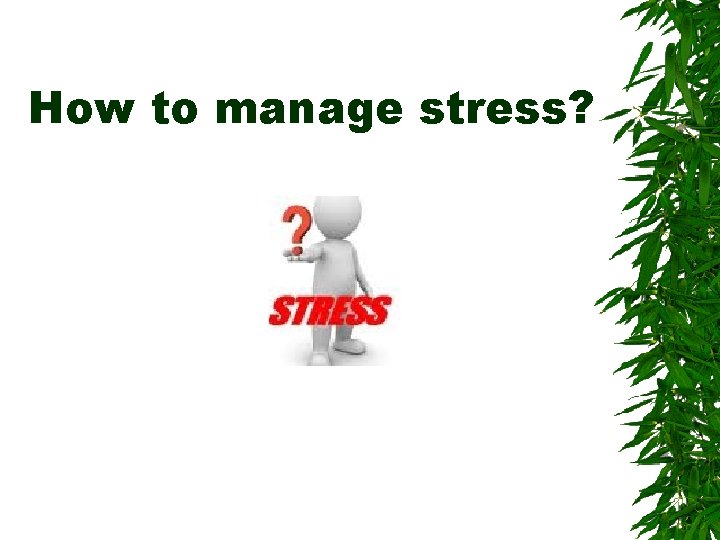 How to manage stress?

?

STRESS